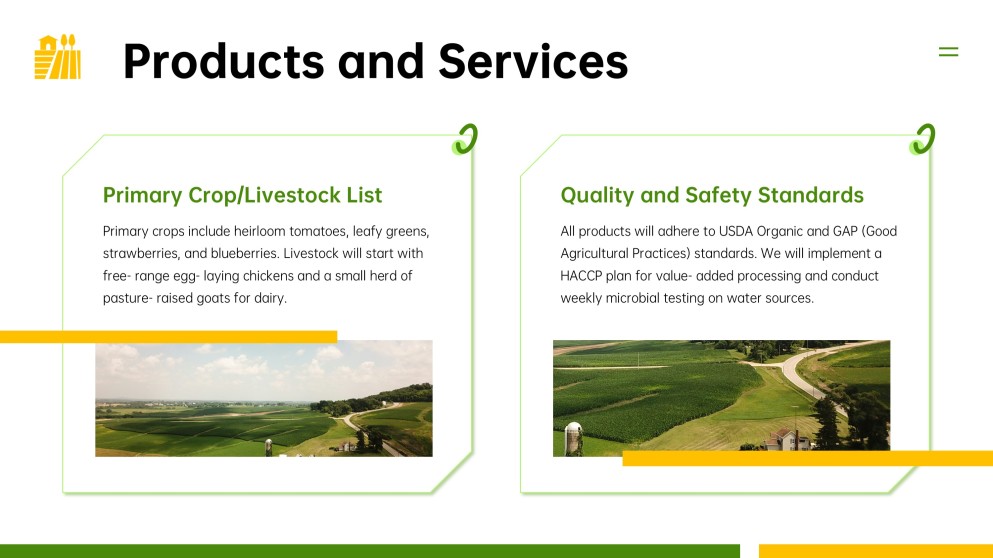 Products and Services

Primary Crop/Livestock List

Primary crops include heirloom tomatoes, leafy greens, strawberries, and blueberries. Livestock will start with free- range egg- laying chickens and a small herd of pasture- raised goats for dairy.

Quality and Safety Standards

All products will adhere to USDA Organic and GAP (Good Agricultural Practices) standards. We will implement a HACCP plan for value- added processing and conduct weekly microbial testing on water sources.